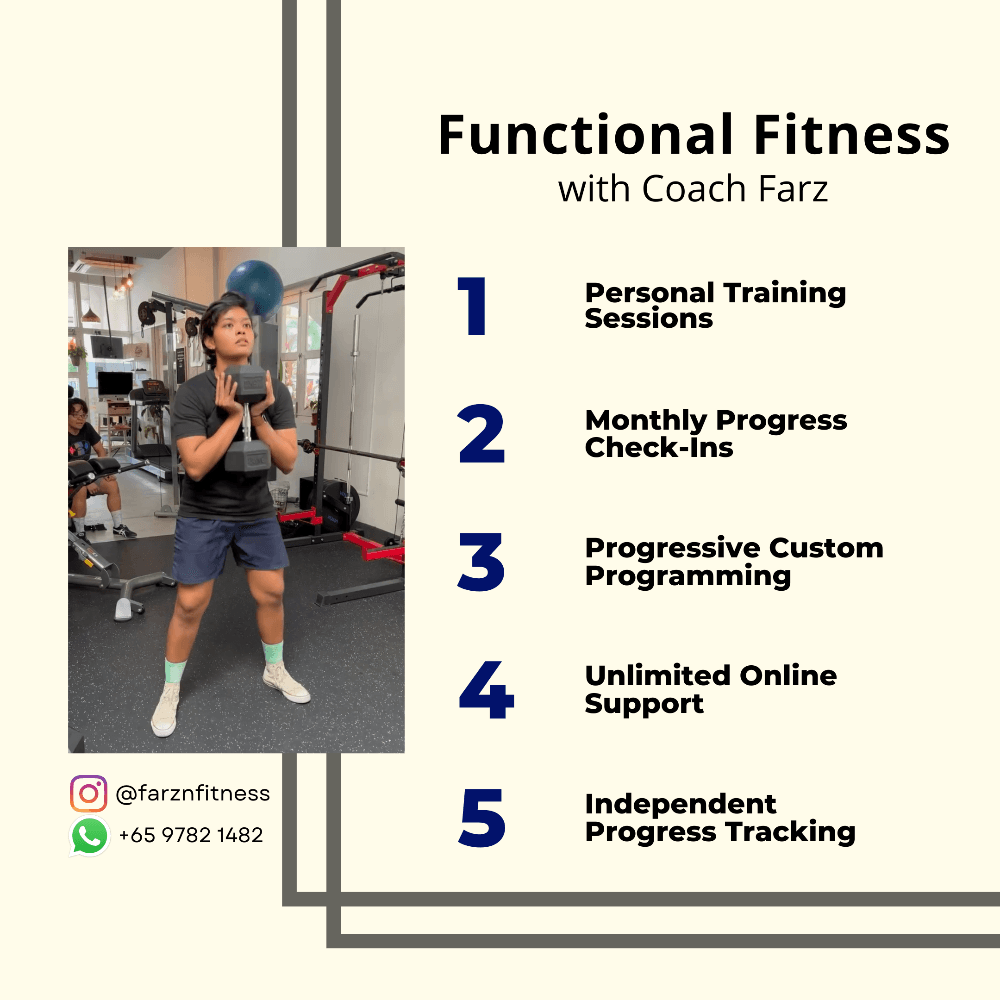 Functional Fitness
with Coach Farz

1 Personal Training Sessions

2 Monthly Progress Check-Ins

3 Progressive Custom Programming

4 Unlimited Online Support

5 Independent Progress Tracking

@farznfitness
+65 9782 1482